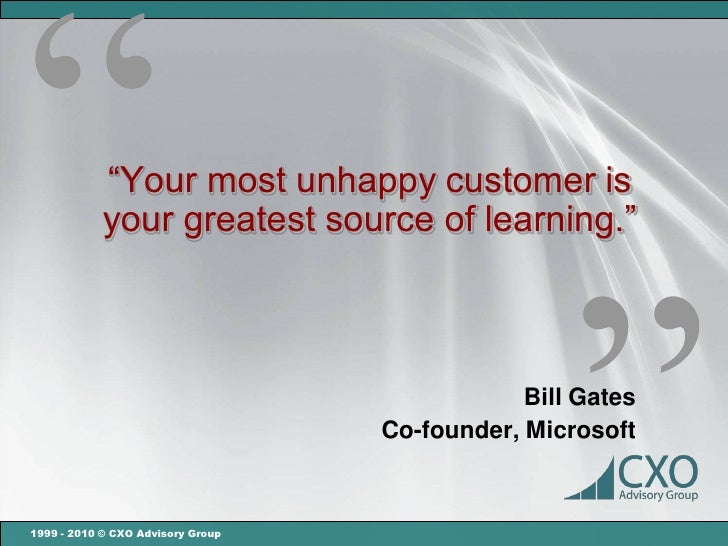 “Your most unhappy customer is your greatest source of learning.”

Bill Gates
Co-founder, Microsoft

CXO
Advisory Group

1999 - 2010 © CXO Advisory Group